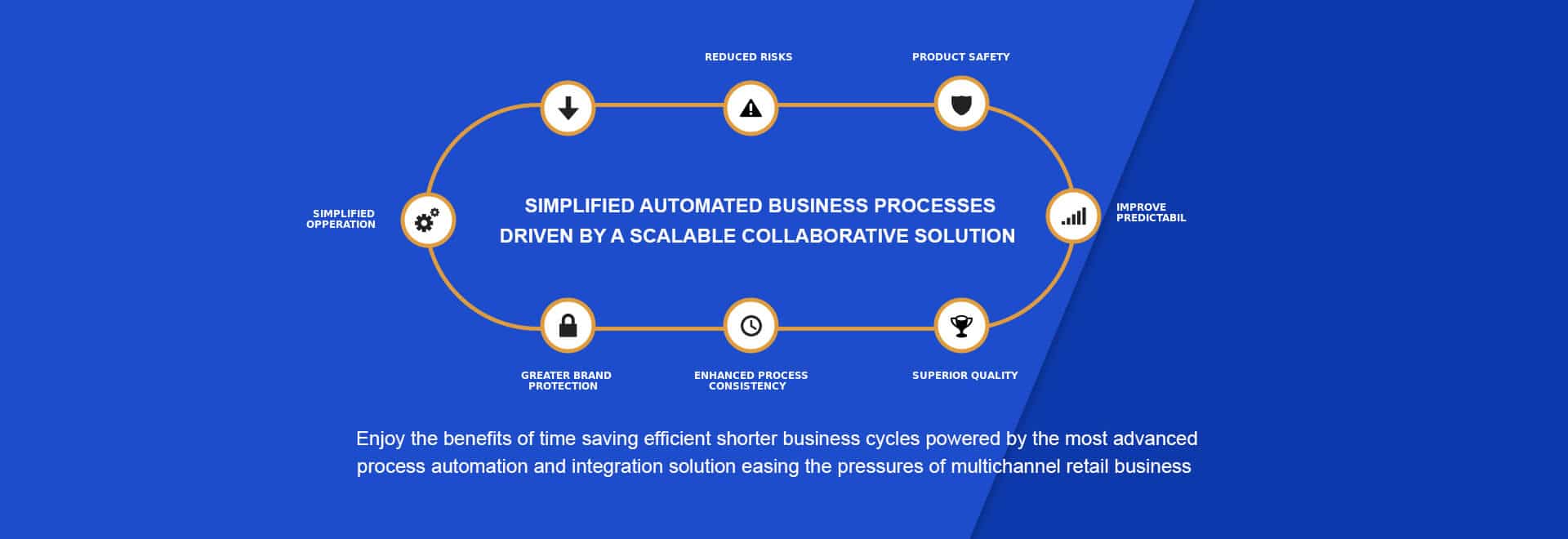 REDUCED RISKS

PRODUCT SAFETY

SIMPLIFIED OPPERATION

SIMPLIFIED AUTOMATED BUSINESS PROCESSES DRIVEN BY A SCALABLE COLLABORATIVE SOLUTION

IMPROVE PREDICTABIL

GREATER BRAND PROTECTION

ENHANCED PROCESS CONSISTENCY

SUPERIOR QUALITY

Enjoy the benefits of time saving efficient shorter business cycles powered by the most advanced process automation and integration solution easing the pressures of multichannel retail business